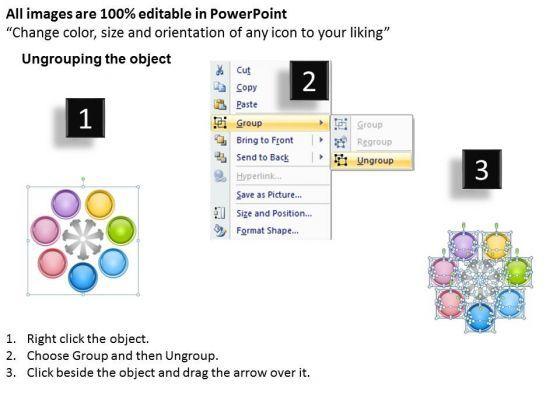 All images are 100% editable in PowerPoint
“Change color, size and orientation of any icon to your liking”

Ungrouping the object

1

2

Cut
Copy
Paste
Group
Bring to Front
Send to Back
Hyperlink...
Save as Picture...
Size and Position...
Format Shape...

Group
Regroup
Ungroup

3

1. Right click the object.
2. Choose Group and then Ungroup.
3. Click beside the object and drag the arrow over it.